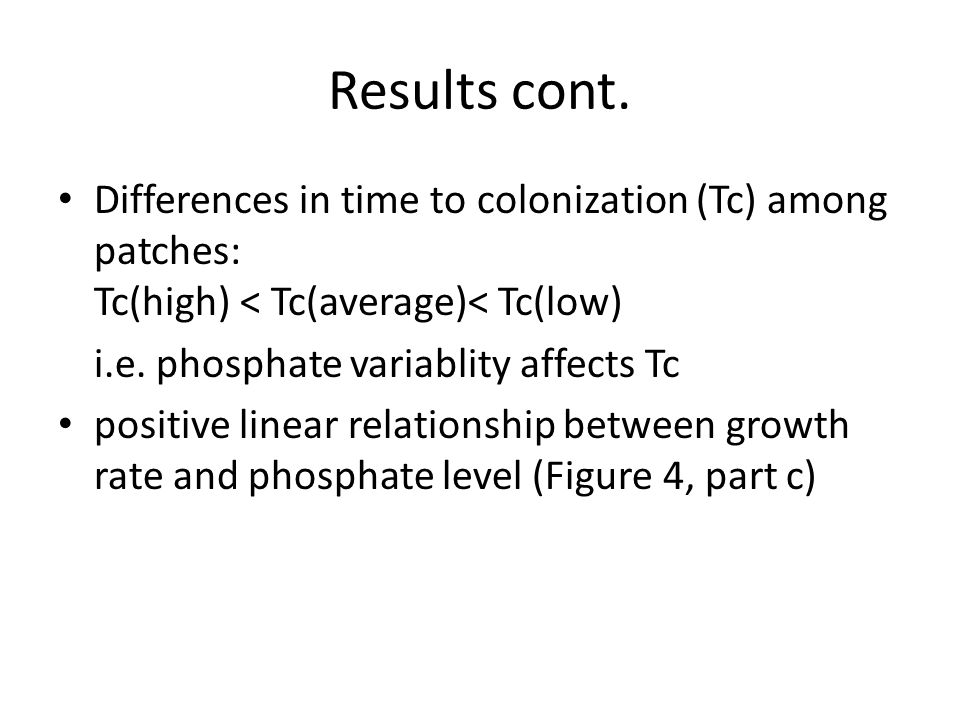 Results cont.

• Differences in time to colonization (Tc) among patches:
Tc(high) < Tc(average)< Tc(low)

i.e. phosphate variablity affects Tc

• positive linear relationship between growth rate and phosphate level (Figure 4, part c)